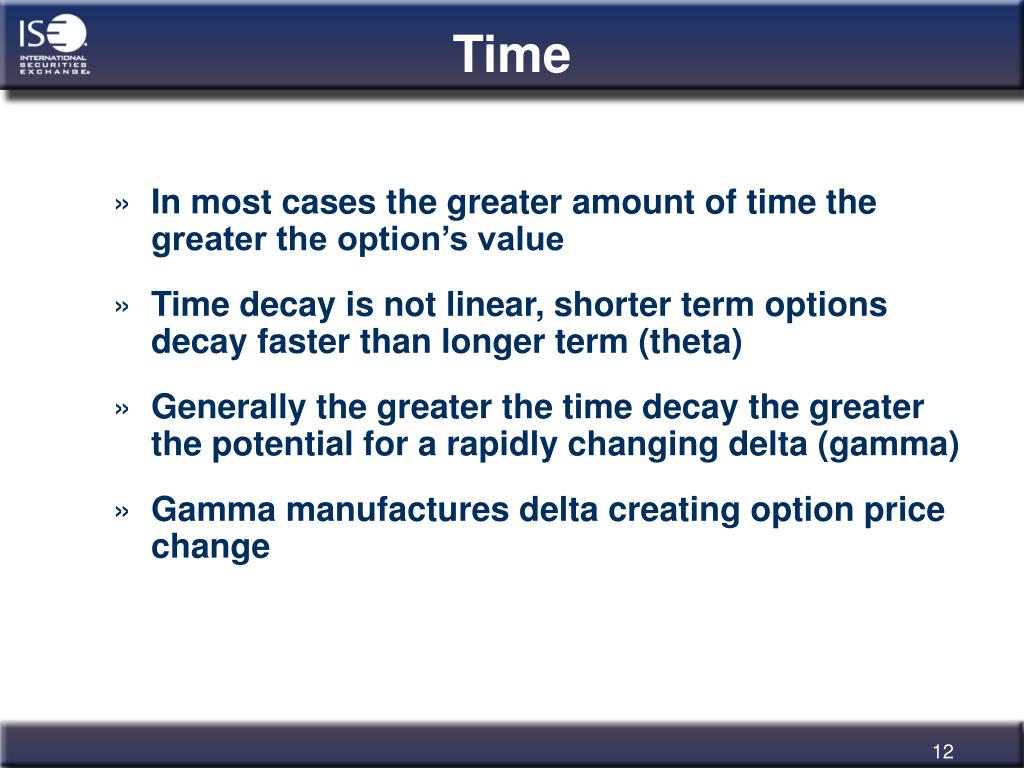 ISE INTERNATIONAL SECURITIES EXCHANGE

Time

» In most cases the greater amount of time the greater the option’s value

» Time decay is not linear, shorter term options decay faster than longer term (theta)

» Generally the greater the time decay the greater the potential for a rapidly changing delta (gamma)

» Gamma manufactures delta creating option price change

12